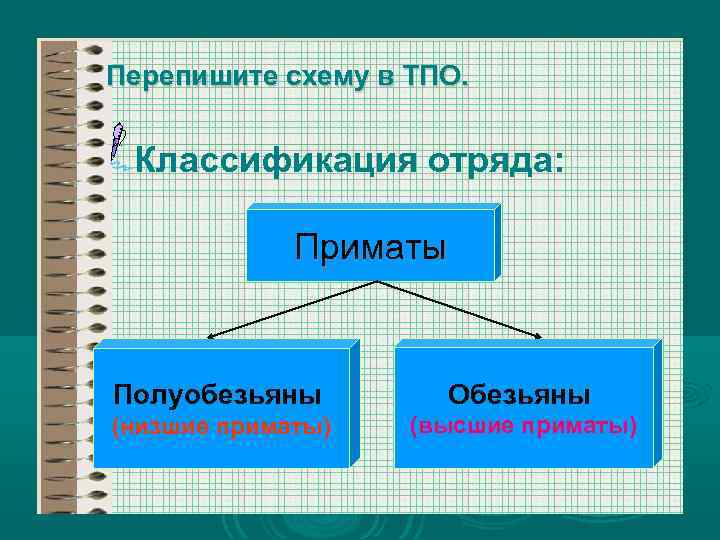 Перепишите схему в ТПО.

Классификация отряда:

Приматы

Полуобезьяны
(низшие приматы)

Обезьяны
(высшие приматы)